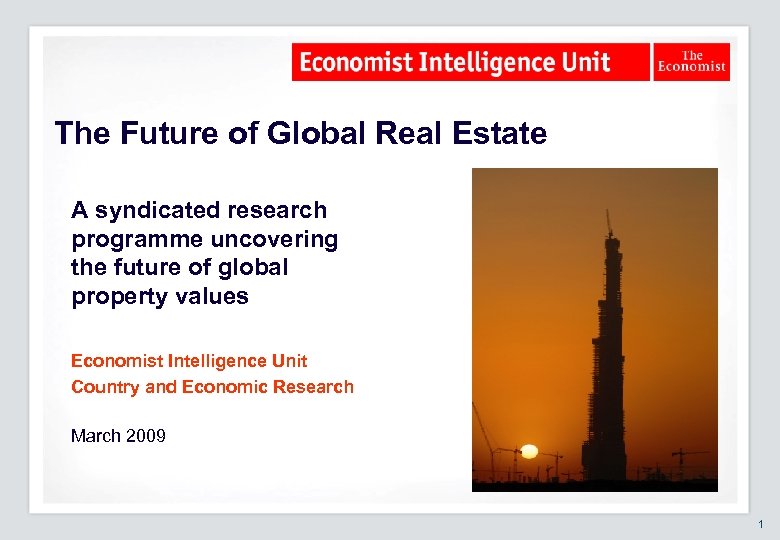 Economist Intelligence Unit

The Economist

The Future of Global Real Estate

A syndicated research programme uncovering the future of global property values

Economist Intelligence Unit
Country and Economic Research

March 2009

1